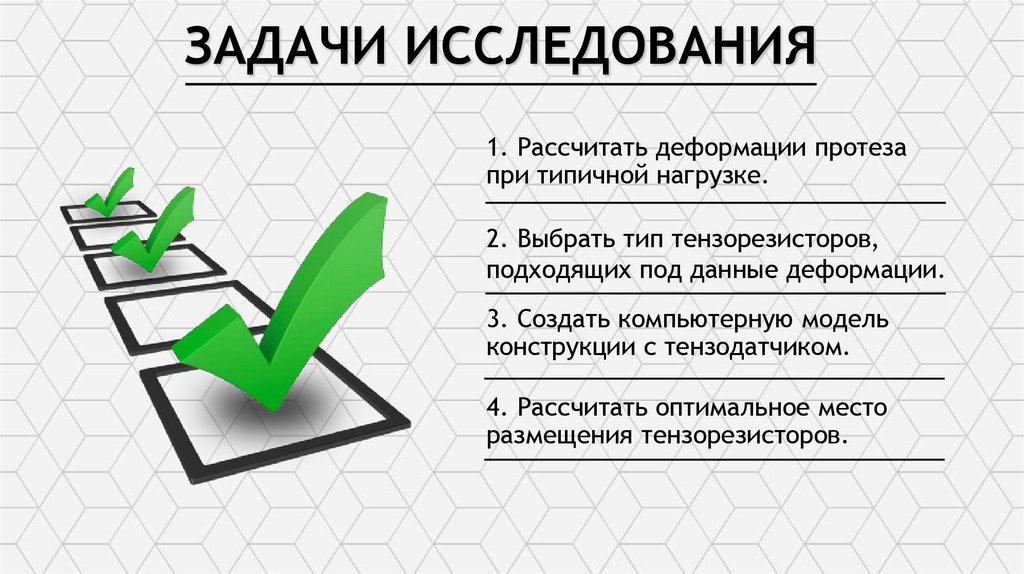 ЗАДАЧИ ИССЛЕДОВАНИЯ

1. Рассчитать деформации протеза при типичной нагрузке.

2. Выбрать тип тензорезисторов, подходящих под данные деформации.

3. Создать компьютерную модель конструкции с тензодатчиком.

4. Рассчитать оптимальное место размещения тензорезисторов.